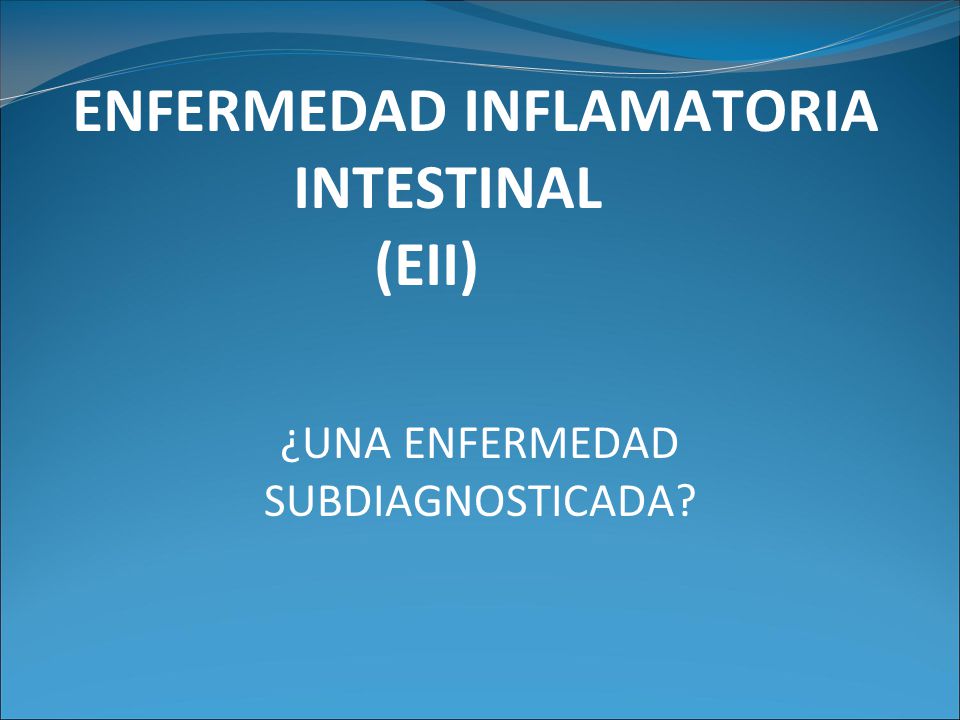 ENFERMEDAD INFLAMATORIA INTESTINAL (EII)

¿UNA ENFERMEDAD SUBDIAGNOSTICADA?